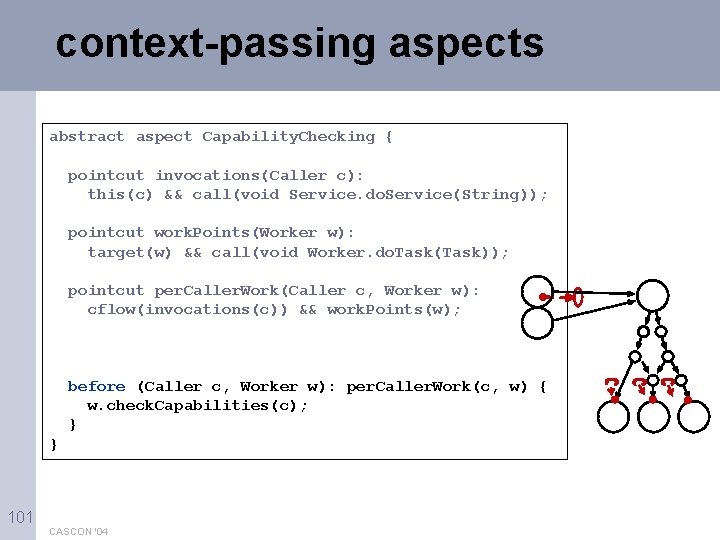 context-passing aspects

abstract aspect CapabilityChecking {

  pointcut invocations(Caller c):
    this(c) && call(void Service.doService(String));

  pointcut workPoints(Worker w):
    target(w) && call(void Worker.doTask(Task));

  pointcut perCallerWork(Caller c, Worker w):
    cflow(invocations(c)) && workPoints(w);

  before (Caller c, Worker w): perCallerWork(c, w) {
    w.checkCapabilities(c);
  }
}

101

CASCON '04